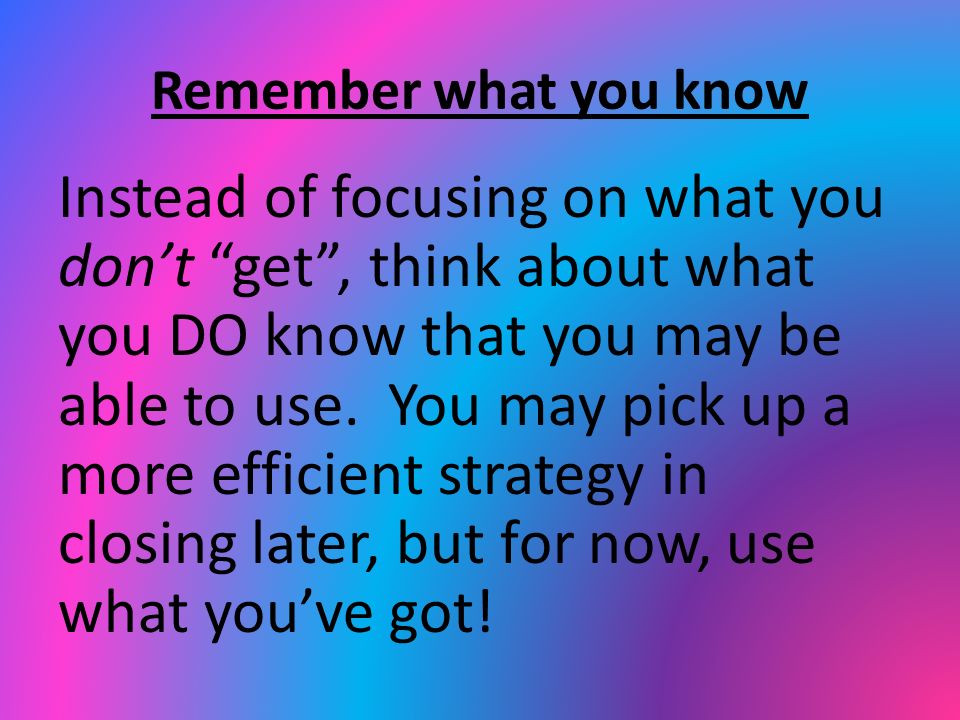 Remember what you know

Instead of focusing on what you don’t “get”, think about what you DO know that you may be able to use.  You may pick up a more efficient strategy in closing later, but for now, use what you’ve got!